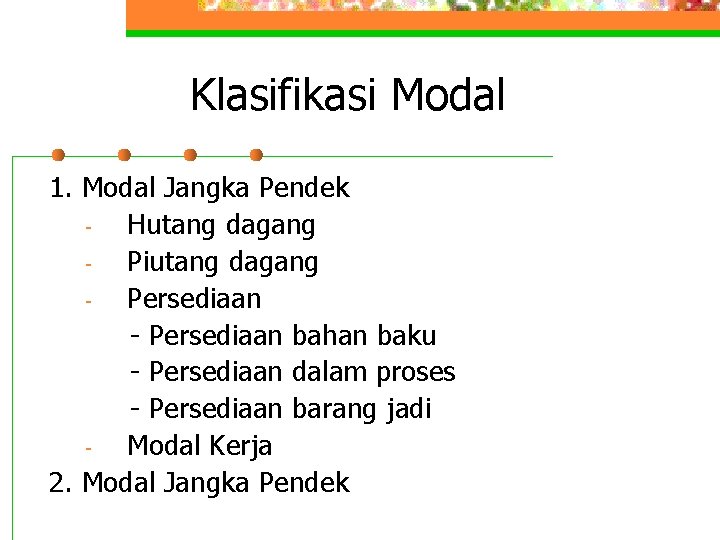 Klasifikasi Modal

1. Modal Jangka Pendek
- Hutang dagang
- Piutang dagang
- Persediaan
  - Persediaan bahan baku
  - Persediaan dalam proses
  - Persediaan barang jadi
- Modal Kerja
2. Modal Jangka Pendek